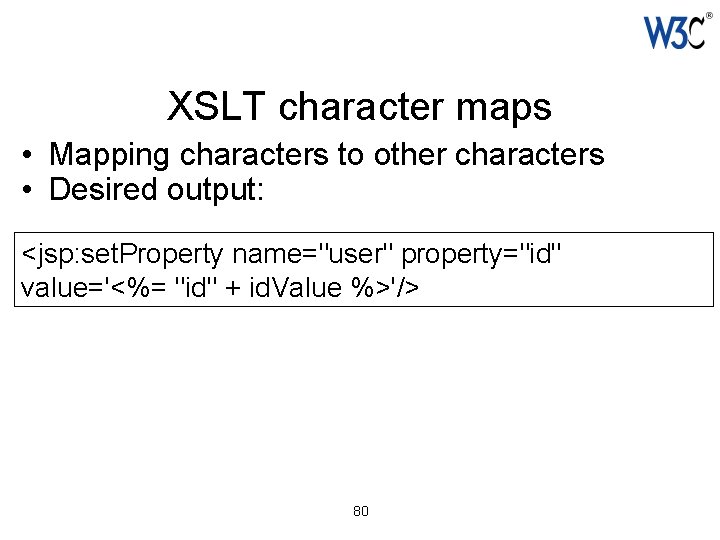 W3C®

XSLT character maps

• Mapping characters to other characters
• Desired output:

<jsp:setProperty name="user" property="id" value='<%= "id" + idValue %>'/>

80